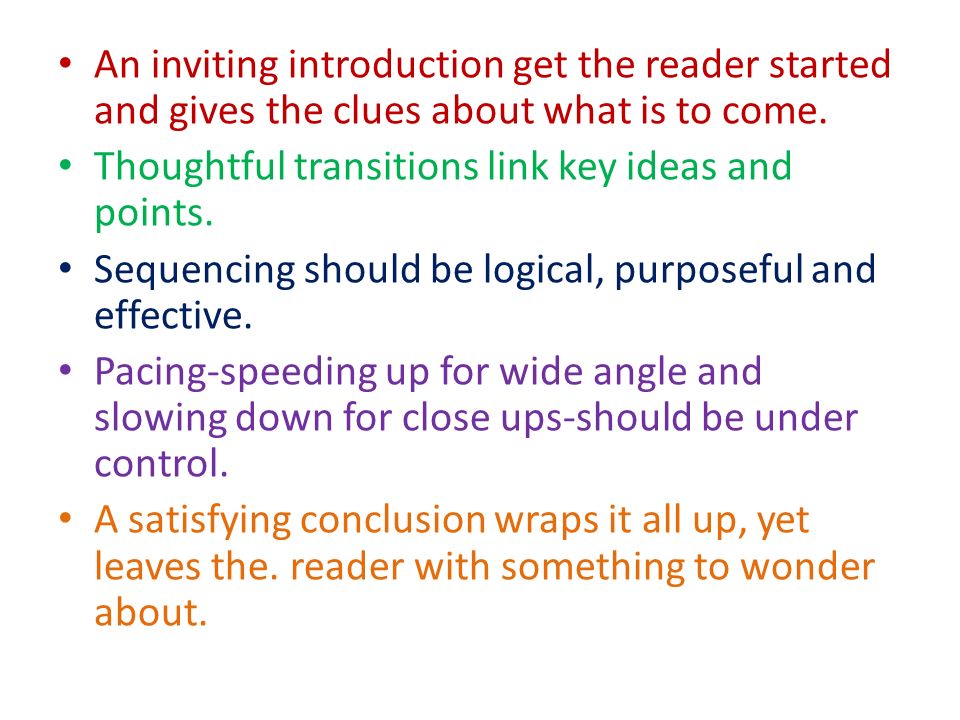 • An inviting introduction get the reader started and gives the clues about what is to come.
• Thoughtful transitions link key ideas and points.
• Sequencing should be logical, purposeful and effective.
• Pacing-speeding up for wide angle and slowing down for close ups-should be under control.
• A satisfying conclusion wraps it all up, yet leaves the. reader with something to wonder about.